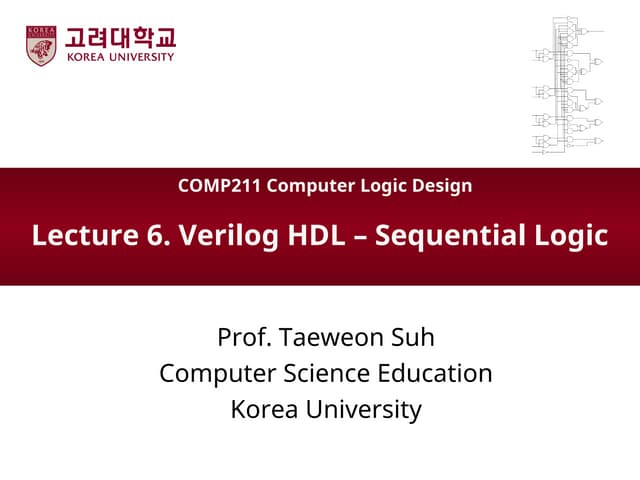 고려대학교
KOREA UNIVERSITY

COMP211 Computer Logic Design

Lecture 6. Verilog HDL – Sequential Logic

Prof. Taeweon Suh
Computer Science Education
Korea University